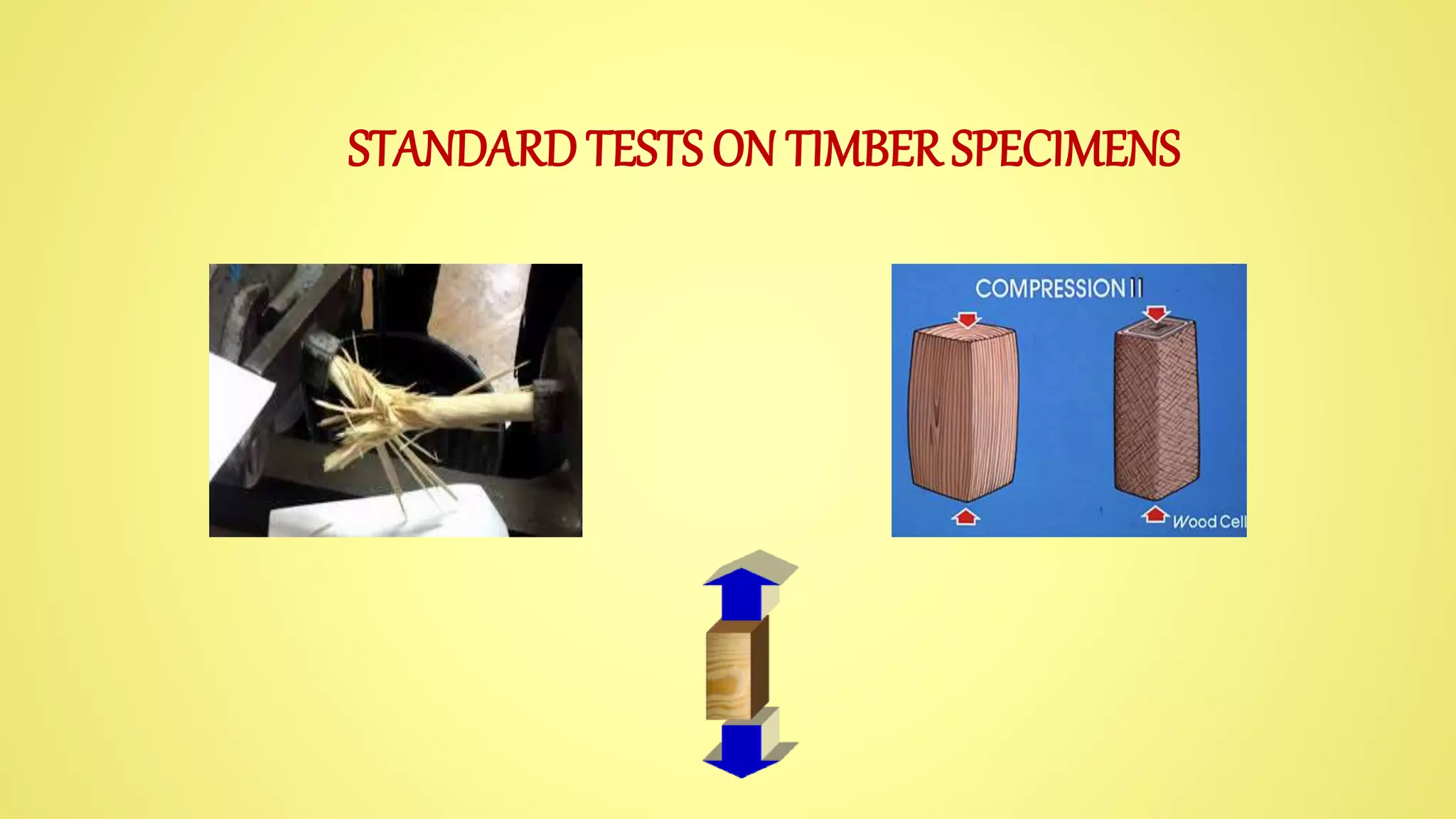 STANDARD TESTS ON TIMBER SPECIMENS

COMPRESSION II

Wood Cell